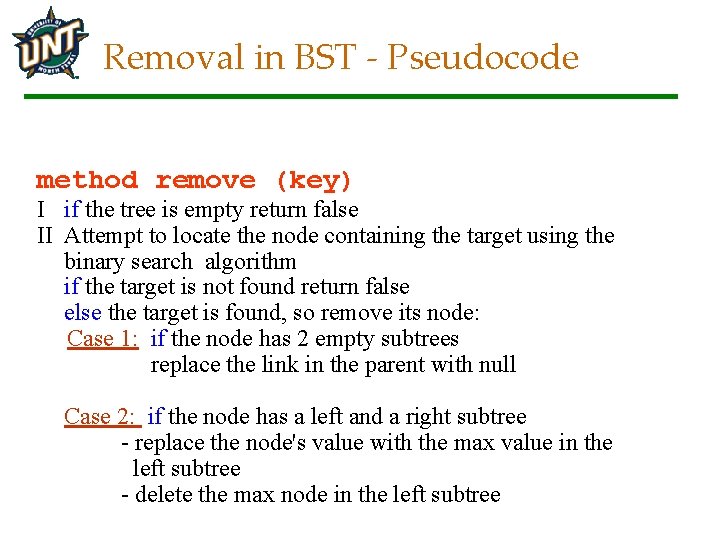 UNIVERSITY OF
UNT
NORTH TEXAS

Removal in BST - Pseudocode

method remove (key)
I if the tree is empty return false
II Attempt to locate the node containing the target using the binary search algorithm
if the target is not found return false
else the target is found, so remove its node:
Case 1: if the node has 2 empty subtrees
replace the link in the parent with null

Case 2: if the node has a left and a right subtree
- replace the node's value with the max value in the left subtree
- delete the max node in the left subtree